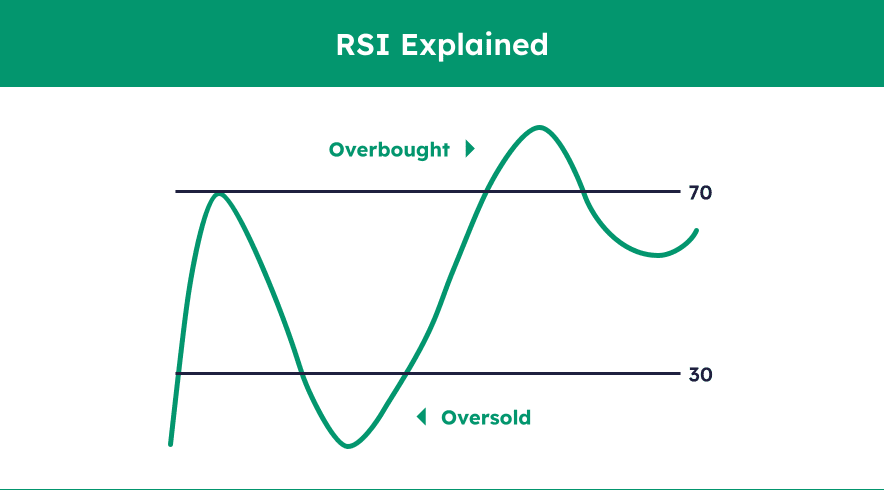 RSI Explained

Overbought

70

30

Oversold